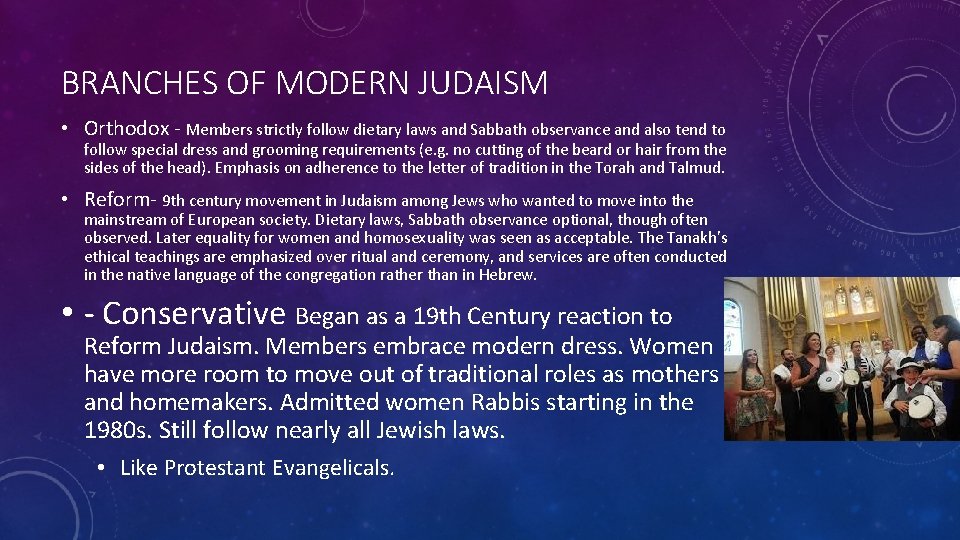 BRANCHES OF MODERN JUDAISM

• Orthodox - Members strictly follow dietary laws and Sabbath observance and also tend to follow special dress and grooming requirements (e.g. no cutting of the beard or hair from the sides of the head). Emphasis on adherence to the letter of tradition in the Torah and Talmud.

• Reform- 9th century movement in Judaism among Jews who wanted to move into the mainstream of European society. Dietary laws, Sabbath observance optional, though often observed. Later equality for women and homosexuality was seen as acceptable. The Tanakh's ethical teachings are emphasized over ritual and ceremony, and services are often conducted in the native language of the congregation rather than in Hebrew.

• - Conservative Began as a 19th Century reaction to Reform Judaism. Members embrace modern dress. Women have more room to move out of traditional roles as mothers and homemakers. Admitted women Rabbis starting in the 1980s. Still follow nearly all Jewish laws.

• Like Protestant Evangelicals.